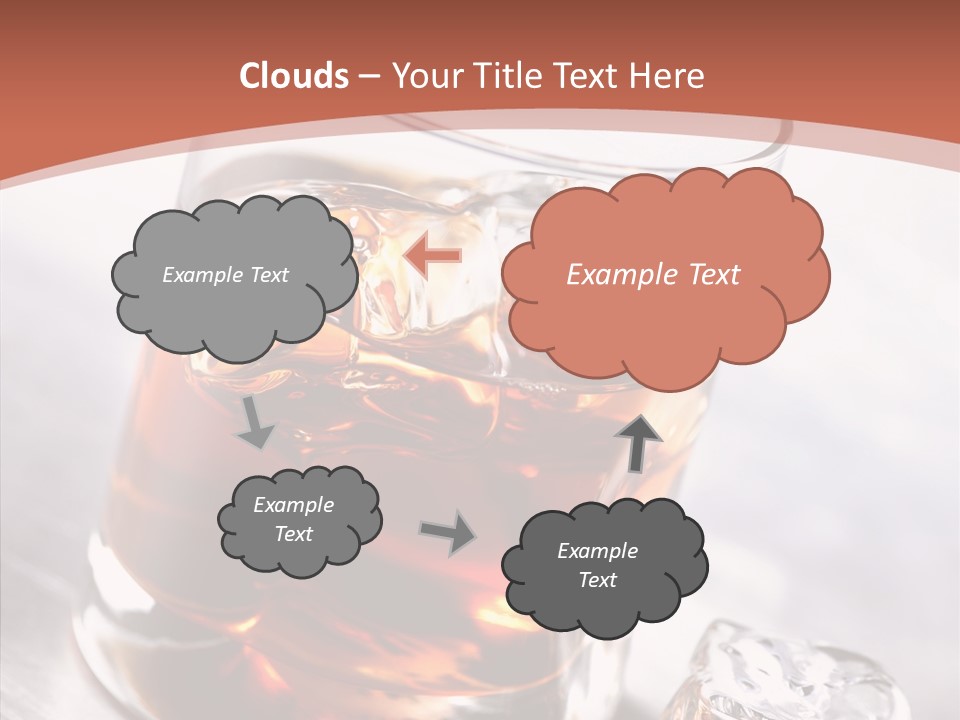 Clouds – Your Title Text Here

Example Text

Example Text

Example Text

Example Text